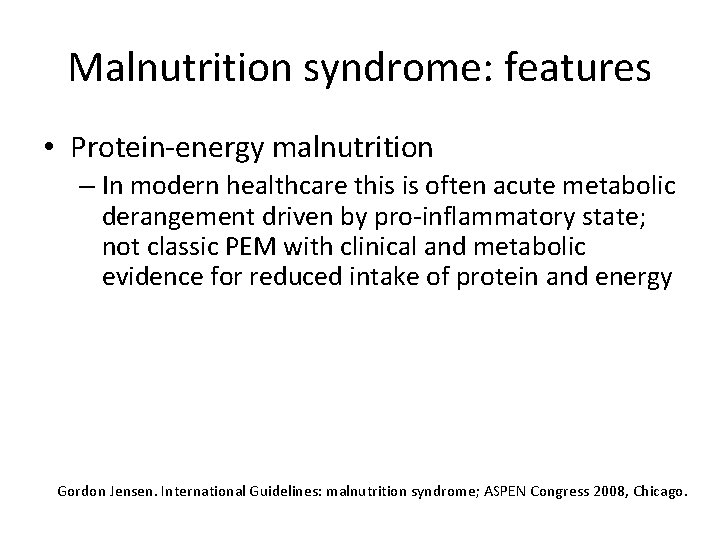 Malnutrition syndrome: features

• Protein-energy malnutrition
– In modern healthcare this is often acute metabolic derangement driven by pro-inflammatory state; not classic PEM with clinical and metabolic evidence for reduced intake of protein and energy

Gordon Jensen. International Guidelines: malnutrition syndrome; ASPEN Congress 2008, Chicago.